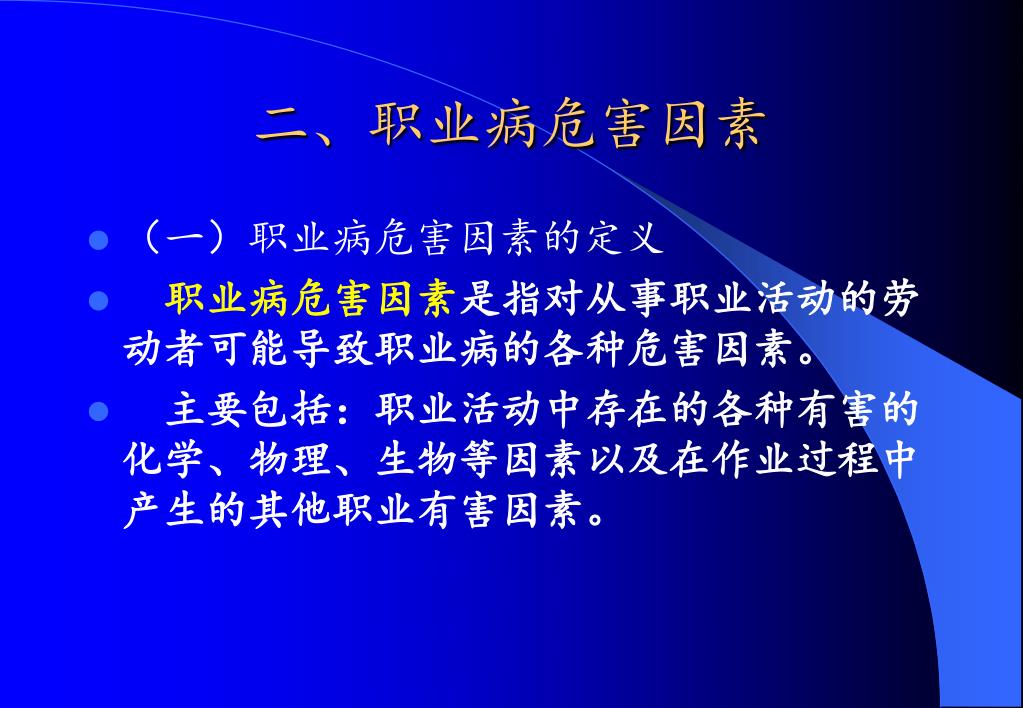 二、职业病危害因素

（一）职业病危害因素的定义

职业病危害因素是指对从事职业活动的劳动者可能导致职业病的各种危害因素。

主要包括：职业活动中存在的各种有害的化学、物理、生物等因素以及在作业过程中产生的其他职业有害因素。